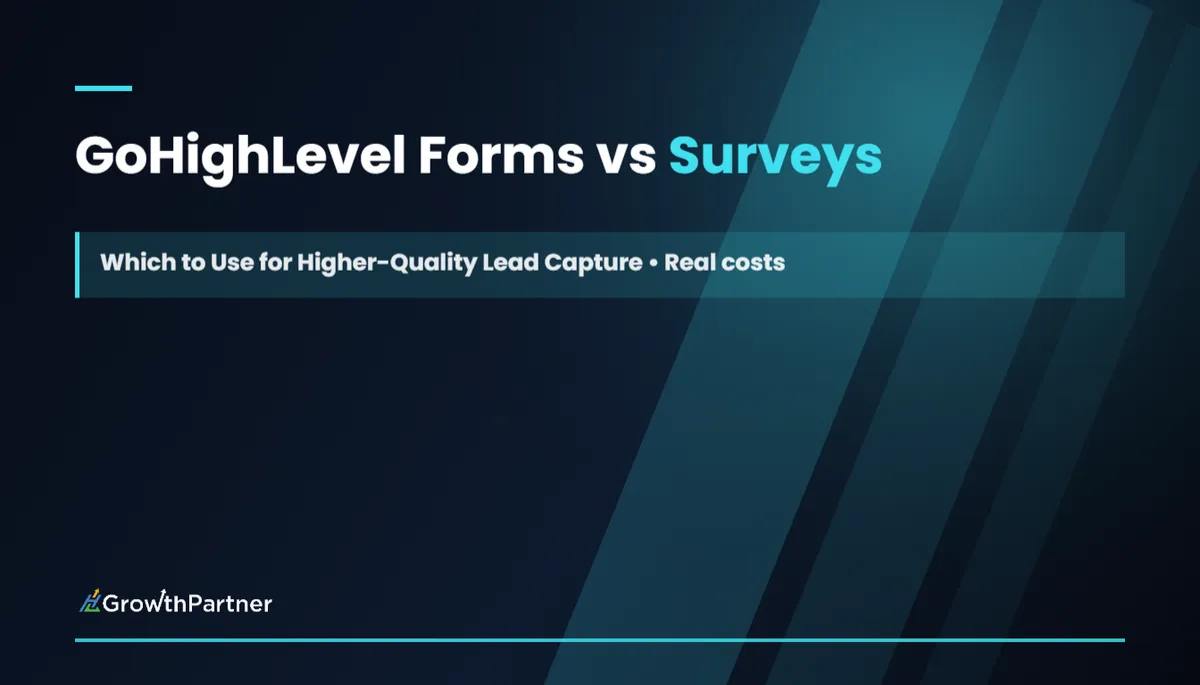 GoHighLevel Forms vs Surveys

Which to Use for Higher-Quality Lead Capture • Real costs

GrowthPartner